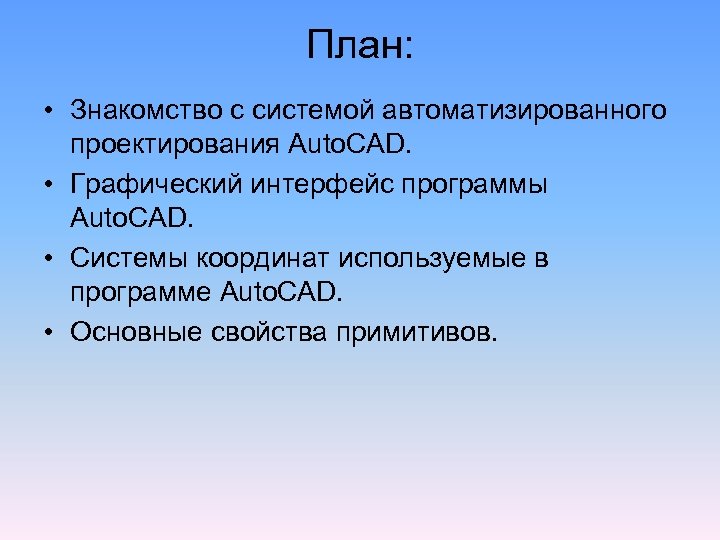 План:

• Знакомство с системой автоматизированного проектирования AutoCAD.
• Графический интерфейс программы AutoCAD.
• Системы координат используемые в программе AutoCAD.
• Основные свойства примитивов.